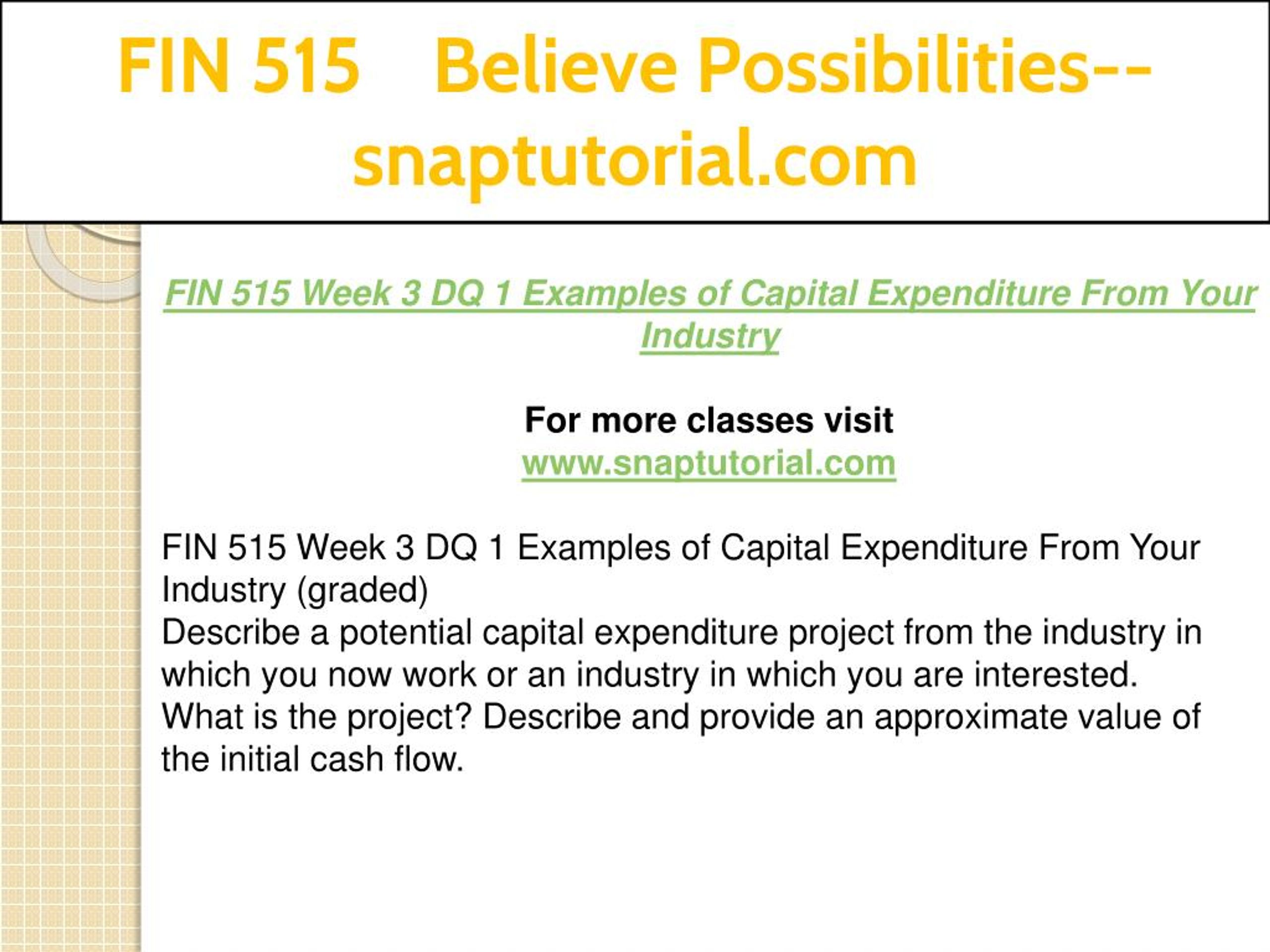 FIN 515 Believe Possibilities--snaptutorial.com

FIN 515 Week 3 DQ 1 Examples of Capital Expenditure From Your Industry

For more classes visit
www.snaptutorial.com

FIN 515 Week 3 DQ 1 Examples of Capital Expenditure From Your Industry (graded)
Describe a potential capital expenditure project from the industry in which you now work or an industry in which you are interested. What is the project? Describe and provide an approximate value of the initial cash flow.